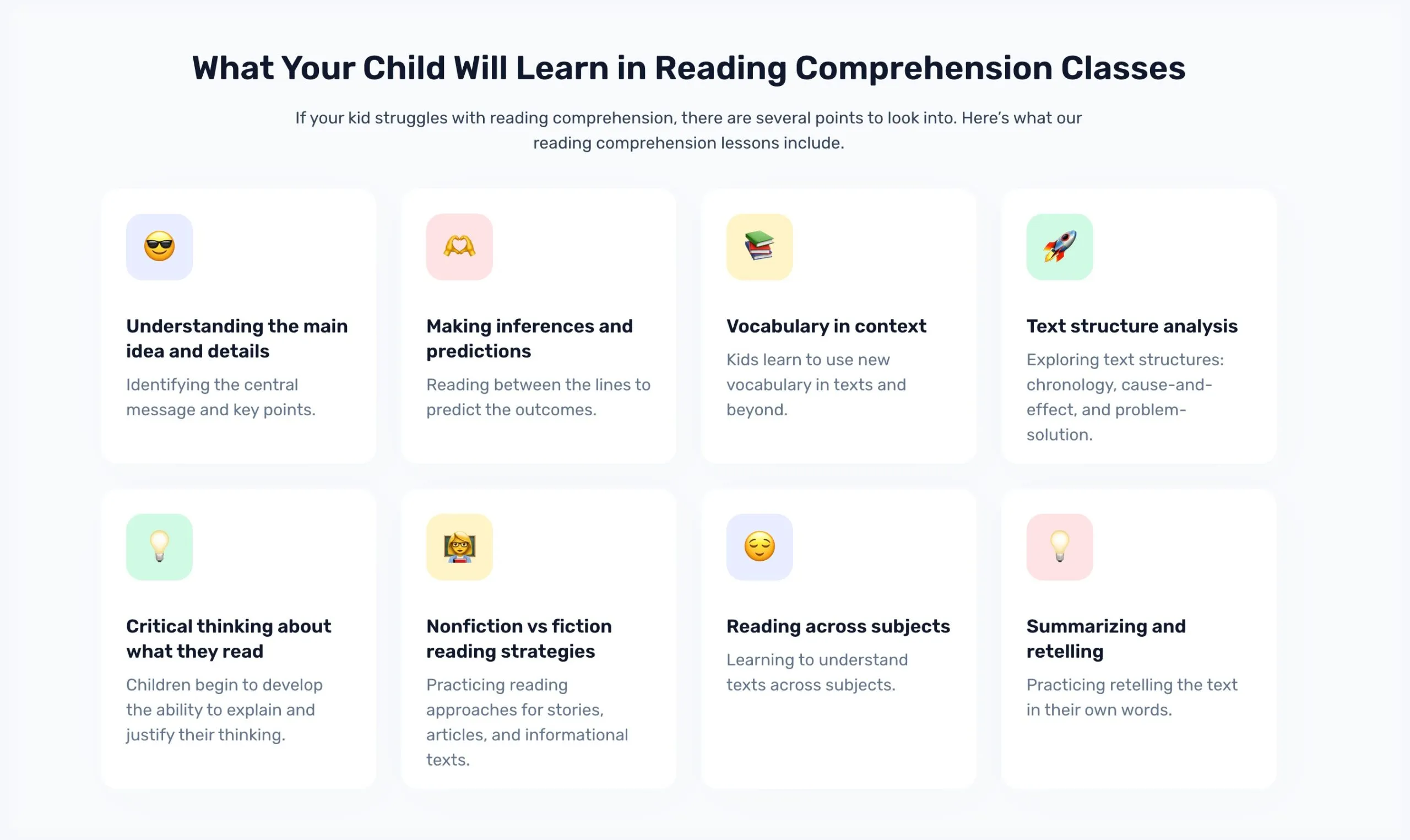 What Your Child Will Learn in Reading Comprehension Classes

If your kid struggles with reading comprehension, there are several points to look into. Here's what our reading comprehension lessons include.

Understanding the main idea and details

Identifying the central message and key points.

Making inferences and predictions

Reading between the lines to predict the outcomes.

Vocabulary in context

Kids learn to use new vocabulary in texts and beyond.

Text structure analysis

Exploring text structures: chronology, cause-and-effect, and problem-solution.

Critical thinking about what they read

Children begin to develop the ability to explain and justify their thinking.

Nonfiction vs fiction reading strategies

Practicing reading approaches for stories, articles, and informational texts.

Reading across subjects

Learning to understand texts across subjects.

Summarizing and retelling

Practicing retelling the text in their own words.